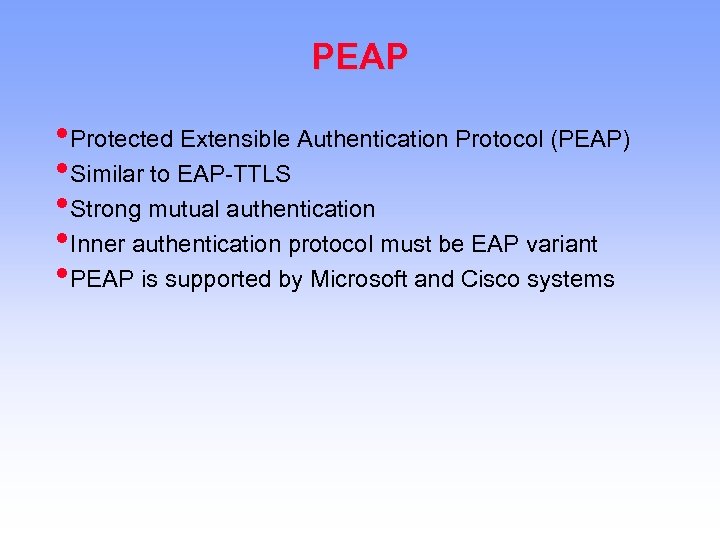 PEAP

• Protected Extensible Authentication Protocol (PEAP)
• Similar to EAP-TTLS
• Strong mutual authentication
• Inner authentication protocol must be EAP variant
• PEAP is supported by Microsoft and Cisco systems